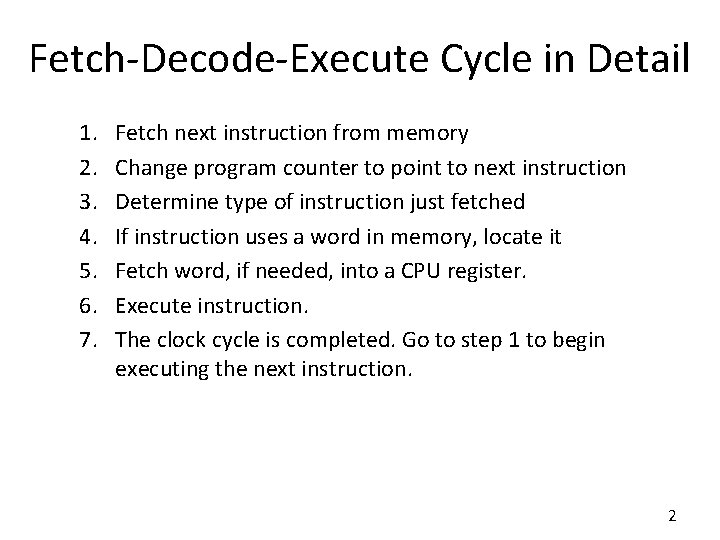 Fetch-Decode-Execute Cycle in Detail

1. Fetch next instruction from memory
2. Change program counter to point to next instruction
3. Determine type of instruction just fetched
4. If instruction uses a word in memory, locate it
5. Fetch word, if needed, into a CPU register.
6. Execute instruction.
7. The clock cycle is completed. Go to step 1 to begin executing the next instruction.

2